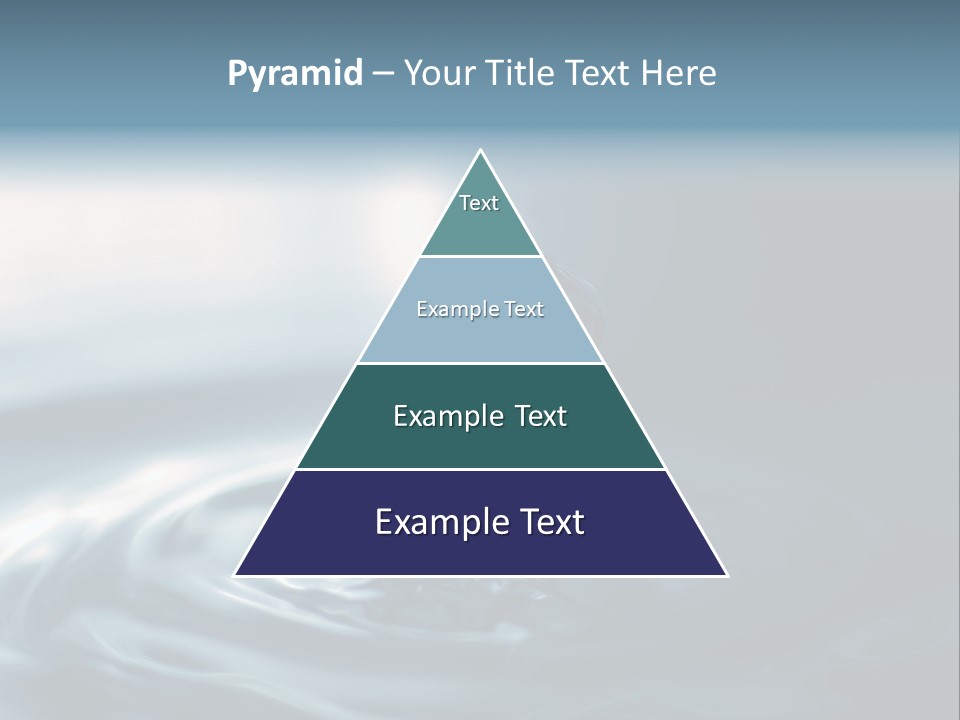 Pyramid – Your Title Text Here

Text

Example Text

Example Text

Example Text